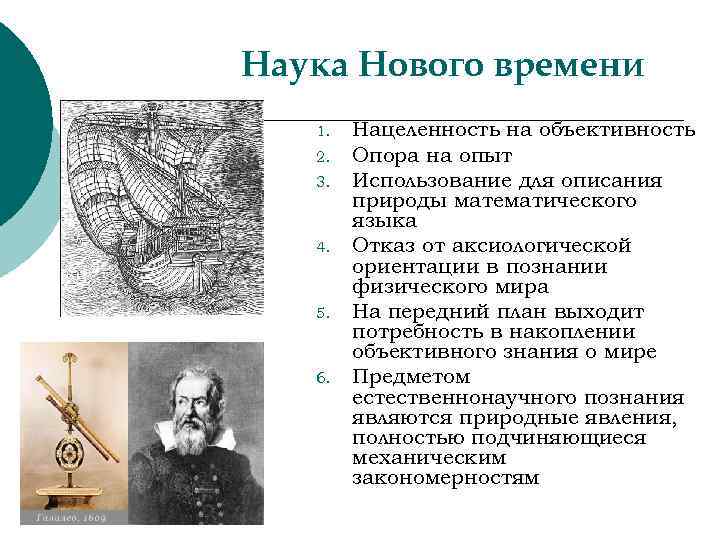 Наука Нового времени

1. Нацеленность на объективность
2. Опора на опыт
3. Использование для описания природы математического языка
4. Отказ от аксиологической ориентации в познании физического мира
5. На передний план выходит потребность в накоплении объективного знания о мире
6. Предметом естественнонаучного познания являются природные явления, полностью подчиняющиеся механическим закономерностям

Галилео, 1609